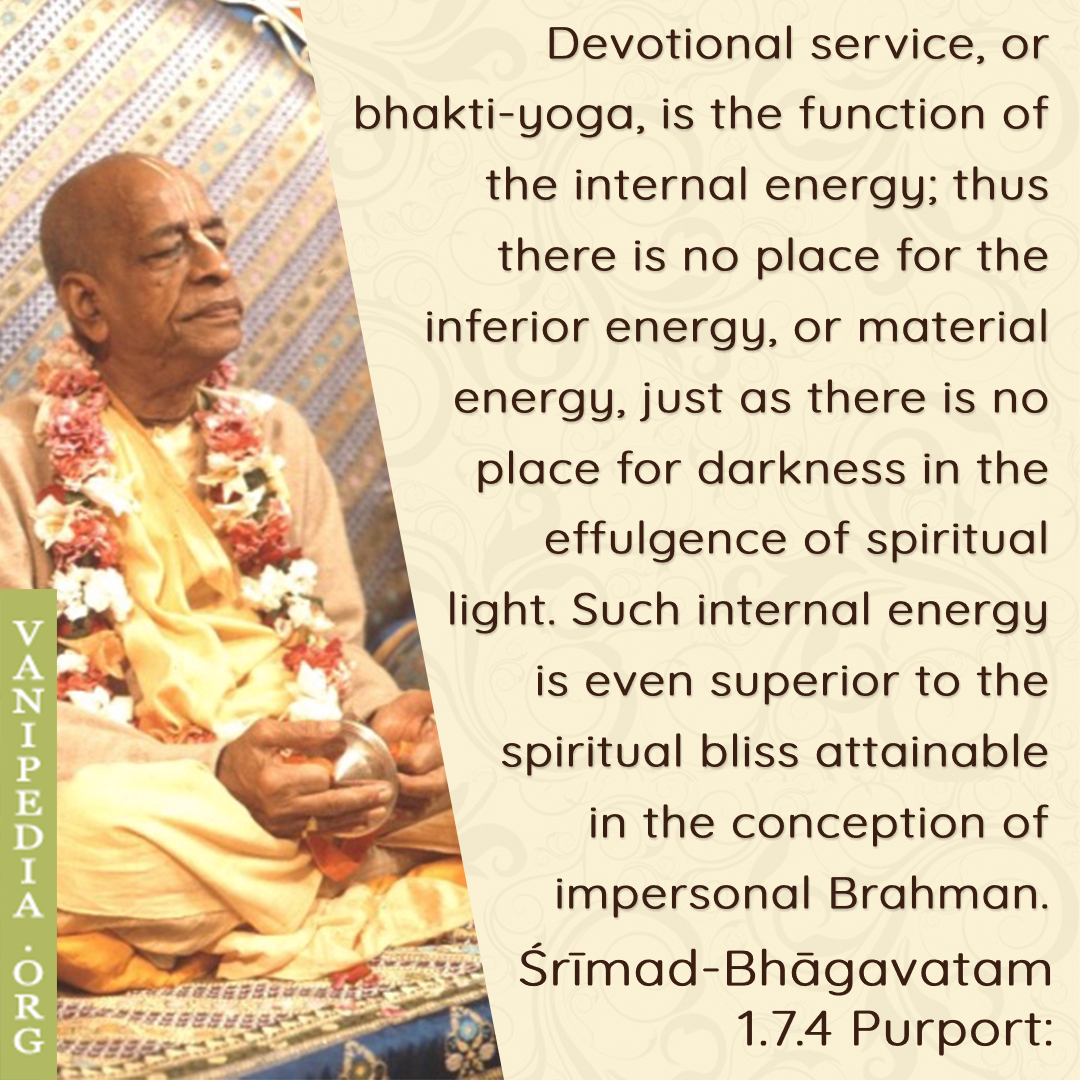 VANIPEDIA.ORG

Devotional service, or bhakti-yoga, is the function of the internal energy; thus there is no place for the inferior energy, or material energy, just as there is no place for darkness in the effulgence of spiritual light. Such internal energy is even superior to the spiritual bliss attainable in the conception of impersonal Brahman.

Śrīmad-Bhāgavatam 1.7.4 Purport: